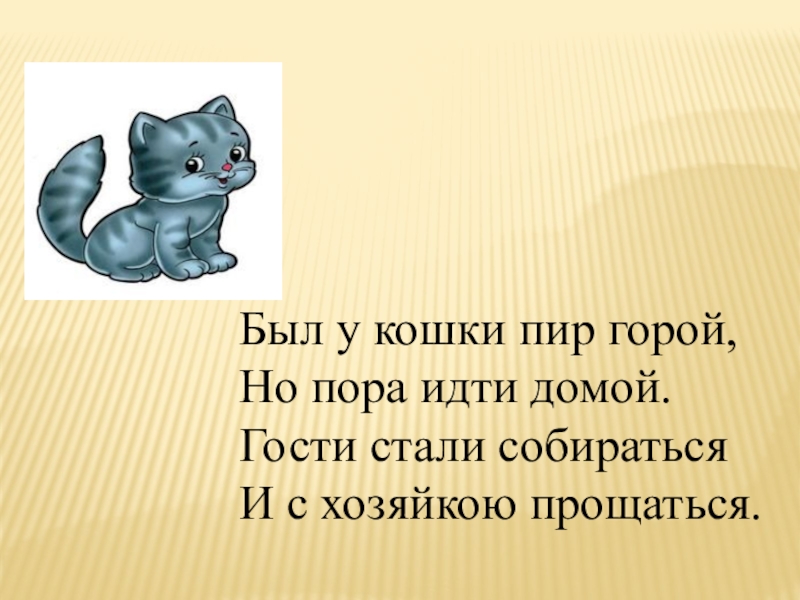 Был у кошки пир горой,
Но пора идти домой.
Гости стали собираться
И с хозяйкою прощаться.